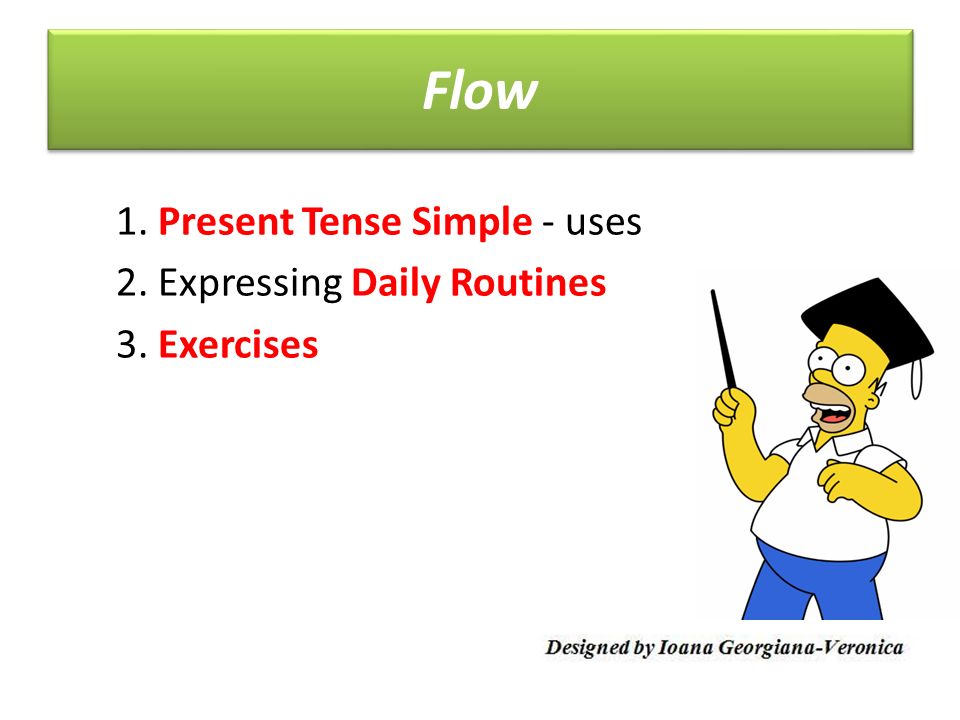 Flow

1. Present Tense Simple - uses
2. Expressing Daily Routines
3. Exercises

Designed by Ioana Georgiana-Veronica